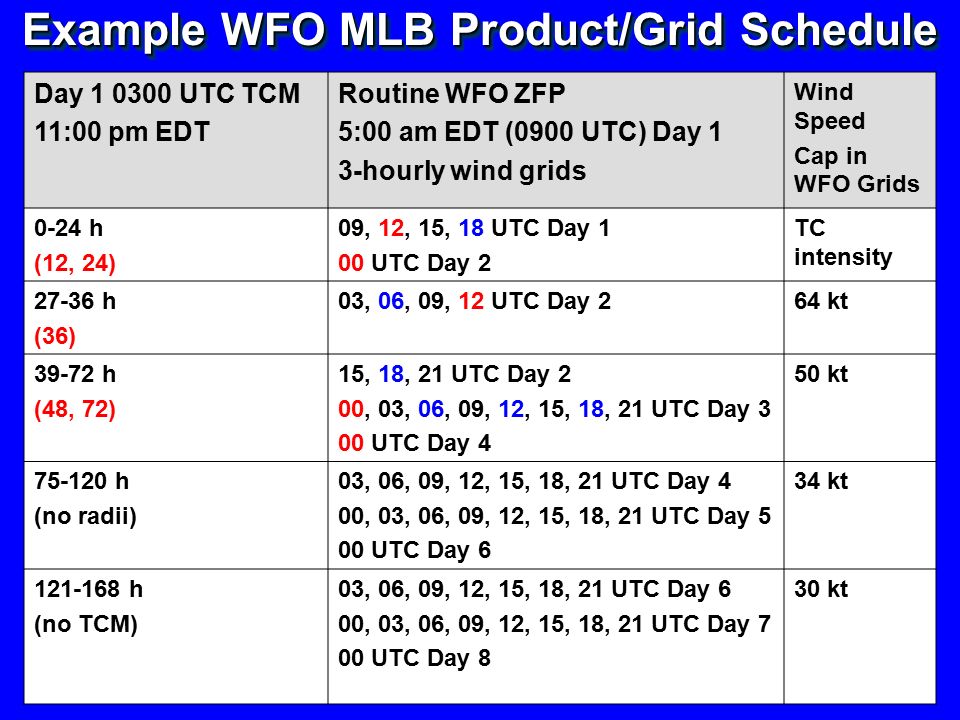 Example WFO MLB Product/Grid Schedule

| Day 1 0300 UTC TCM 11:00 pm EDT | Routine WFO ZFP 5:00 am EDT (0900 UTC) Day 1 3-hourly wind grids | Wind Speed Cap in WFO Grids |
|---|---|---|
| 0-24 h (12, 24) | 09, 12, 15, 18 UTC Day 1 00 UTC Day 2 | TC intensity |
| 27-36 h (36) | 03, 06, 09, 12 UTC Day 2 | 64 kt |
| 39-72 h (48, 72) | 15, 18, 21 UTC Day 2 00, 03, 06, 09, 12, 15, 18, 21 UTC Day 3 00 UTC Day 4 | 50 kt |
| 75-120 h (no radii) | 03, 06, 09, 12, 15, 18, 21 UTC Day 4 00, 03, 06, 09, 12, 15, 18, 21 UTC Day 5 00 UTC Day 6 | 34 kt |
| 121-168 h (no TCM) | 03, 06, 09, 12, 15, 18, 21 UTC Day 6 00, 03, 06, 09, 12, 15, 18, 21 UTC Day 7 00 UTC Day 8 | 30 kt |